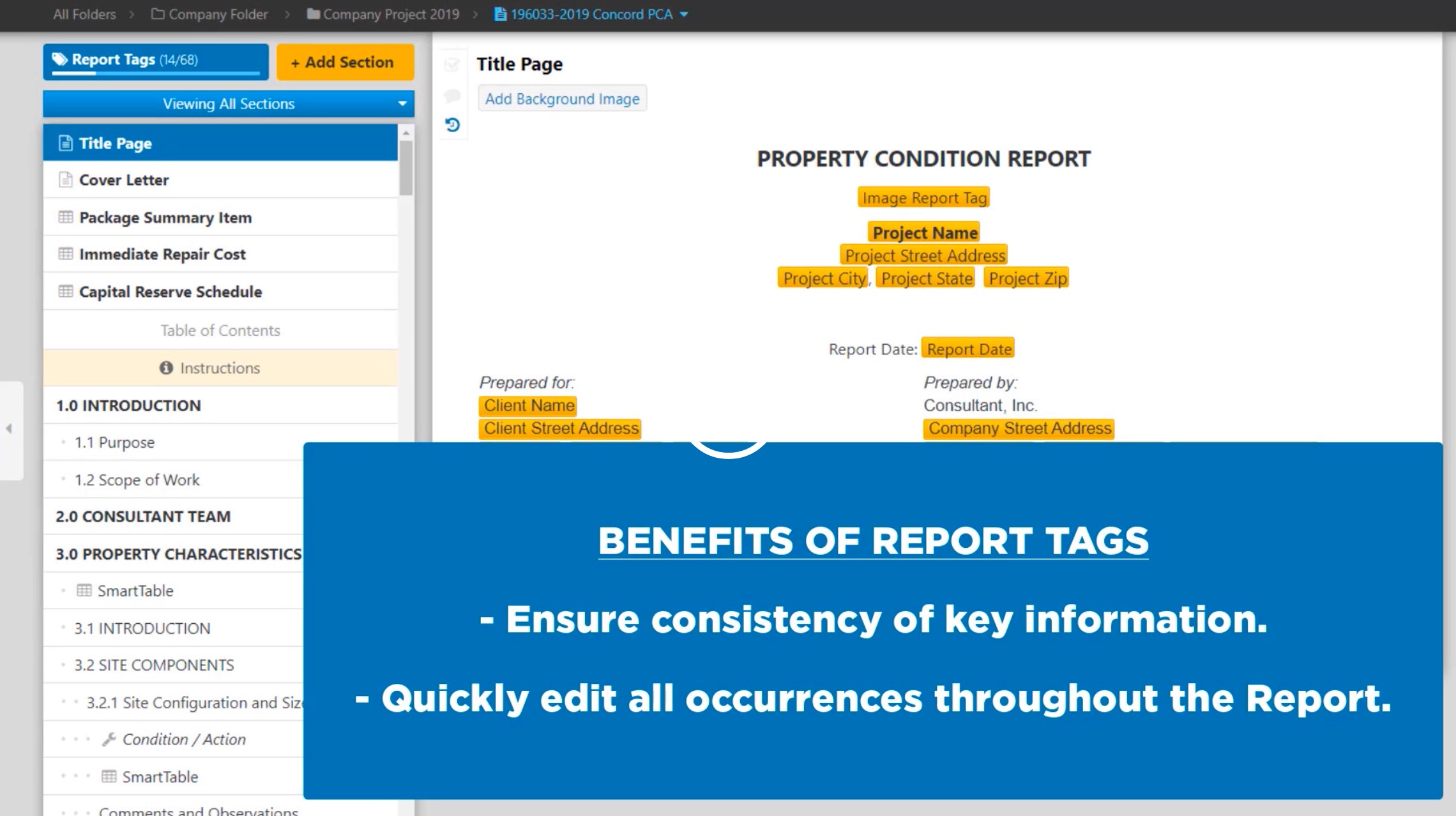 All Folders > Company Folder > Company Project 2019 > 196033-2019 Concord PCA

Report Tags (14/68)
+ Add Section
Viewing All Sections

Title Page
Cover Letter
Package Summary Item
Immediate Repair Cost
Capital Reserve Schedule
Table of Contents
Instructions
1.0 INTRODUCTION
1.1 Purpose
1.2 Scope of Work
2.0 CONSULTANT TEAM
3.0 PROPERTY CHARACTERISTICS
SmartTable
3.1 INTRODUCTION
3.2 SITE COMPONENTS
3.2.1 Site Configuration and Siz
Condition / Action
SmartTable
Comments and Observations

Title Page
Add Background Image

PROPERTY CONDITION REPORT
Image Report Tag
Project Name
Project Street Address
Project City, Project State Project Zip

Report Date: Report Date

Prepared for:
Client Name
Client Street Address

Prepared by:
Consultant, Inc.
Company Street Address

BENEFITS OF REPORT TAGS

- Ensure consistency of key information.

- Quickly edit all occurrences throughout the Report.